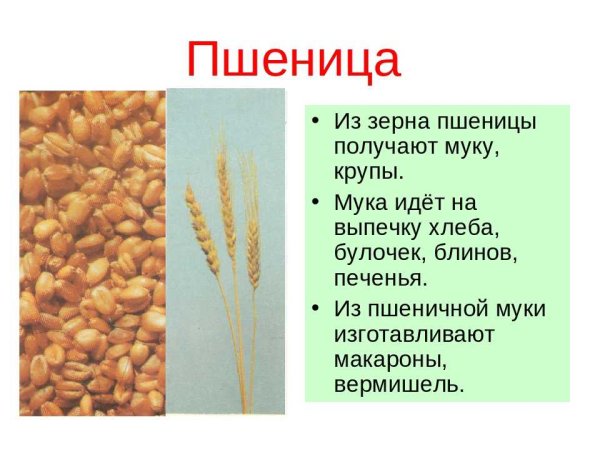 Пшеница

• Из зерна пшеницы получают муку, крупы.
• Мука идёт на выпечку хлеба, булочек, блинов, печенья.
• Из пшеничной муки изготавливают макароны, вермишель.